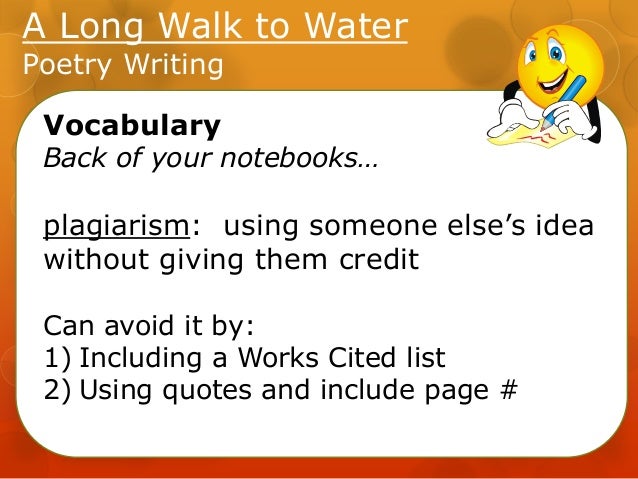 A Long Walk to Water
Poetry Writing

Vocabulary
Back of your notebooks…

plagiarism: using someone else’s idea without giving them credit

Can avoid it by:
1) Including a Works Cited list
2) Using quotes and include page #